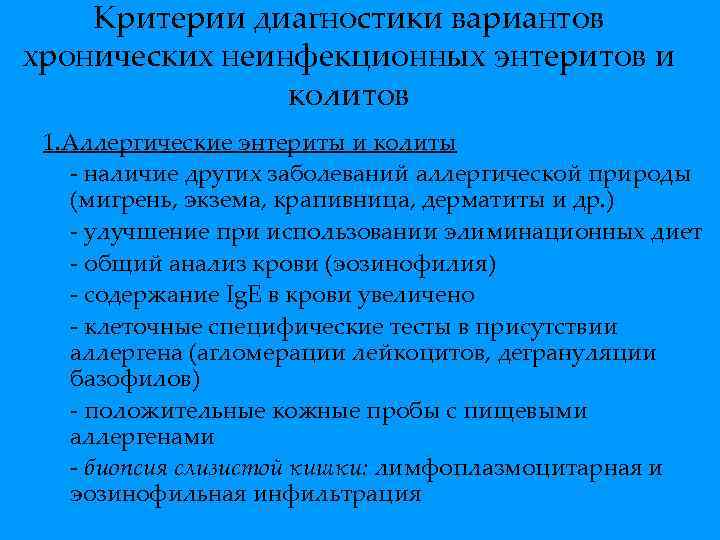 Критерии диагностики вариантов хронических неинфекционных энтеритов и колитов

1.Аллергические энтериты и колиты

- наличие других заболеваний аллергической природы (мигрень, экзема, крапивница, дерматиты и др.)

- улучшение при использовании элиминационных диет

- общий анализ крови (эозинофилия)

- содержание IgE в крови увеличено

- клеточные специфические тесты в присутствии аллергена (агломерации лейкоцитов, дегрануляции базофилов)

- положительные кожные пробы с пищевыми аллергенами

- биопсия слизистой кишки: лимфоплазмоцитарная и эозинофильная инфильтрация